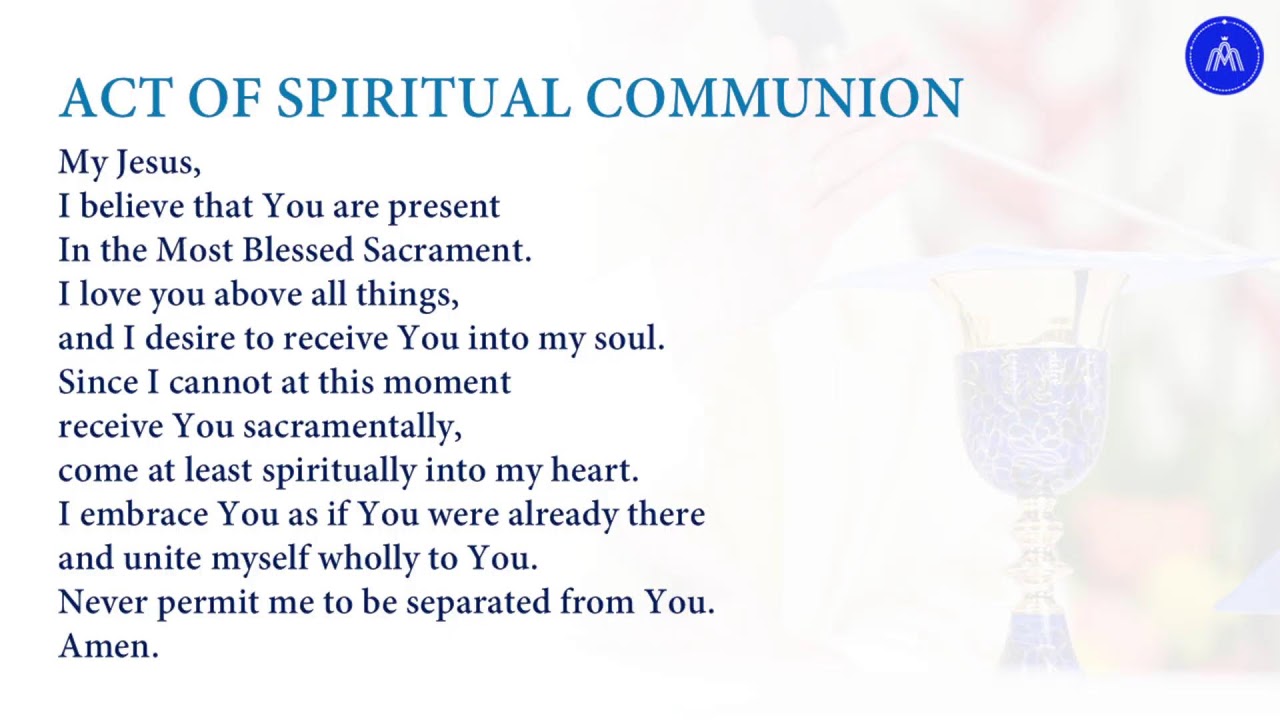 ACT OF SPIRITUAL COMMUNION

My Jesus,
I believe that You are present
In the Most Blessed Sacrament.
I love you above all things,
and I desire to receive You into my soul.
Since I cannot at this moment
receive You sacramentally,
come at least spiritually into my heart.
I embrace You as if You were already there
and unite myself wholly to You.
Never permit me to be separated from You.
Amen.